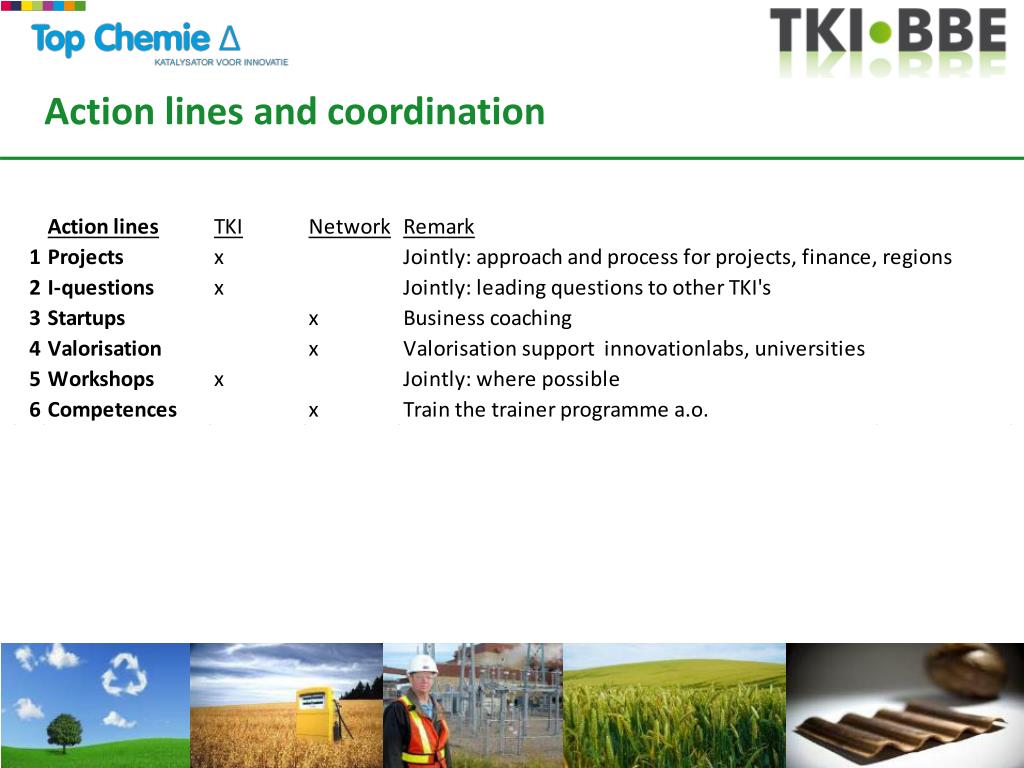 Top Chemie Δ
KATALYSATOR VOOR INNOVATIE

TKI•BBE

Action lines and coordination

| | Action lines | TKI | Network | Remark |
|---|---|---|---|---|
| 1 | Projects | x | | Jointly: approach and process for projects, finance, regions |
| 2 | I-questions | x | | Jointly: leading questions to other TKI's |
| 3 | Startups | | x | Business coaching |
| 4 | Valorisation | | x | Valorisation support innovationlabs, universities |
| 5 | Workshops | x | | Jointly: where possible |
| 6 | Competences | | x | Train the trainer programme a.o. |